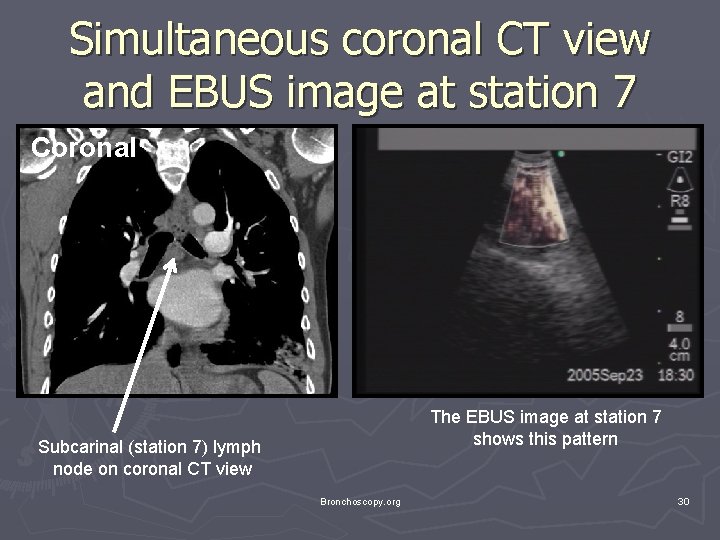 Simultaneous coronal CT view and EBUS image at station 7

Coronal

GI2

R8

8

4.0 cm

2005Sep23 18:30

Subcarinal (station 7) lymph node on coronal CT view

The EBUS image at station 7 shows this pattern

Bronchoscopy.org

30